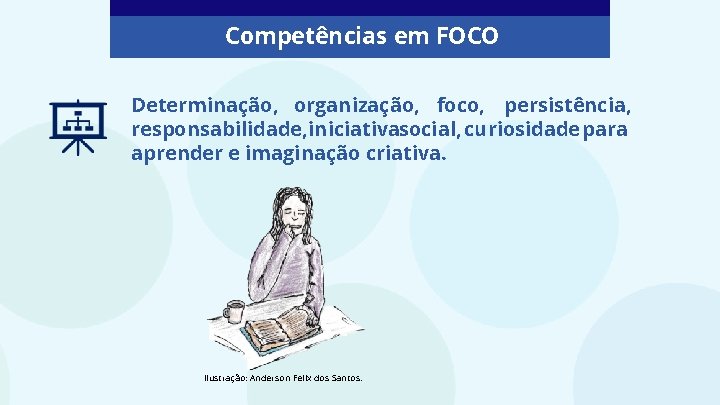 Competências em FOCO

Determinação, organização, foco, persistência, responsabilidade, iniciativa social, curiosidade para aprender e imaginação criativa.

Ilustração: Anderson Felix dos Santos.